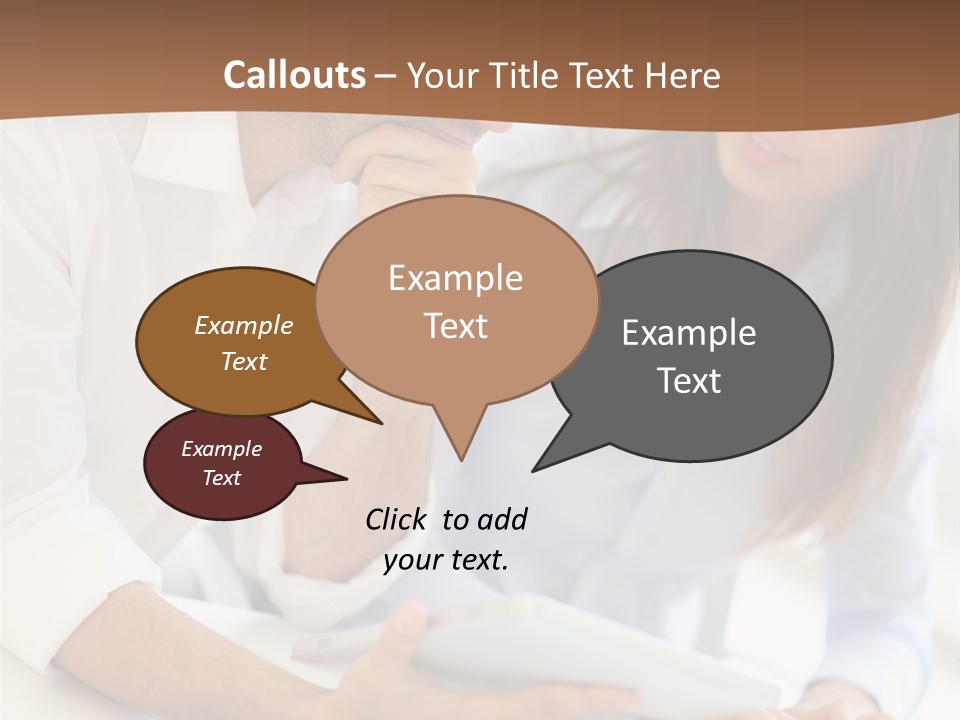 Callouts – Your Title Text Here

Example Text

Example Text

Example Text

Example Text

Click to add your text.